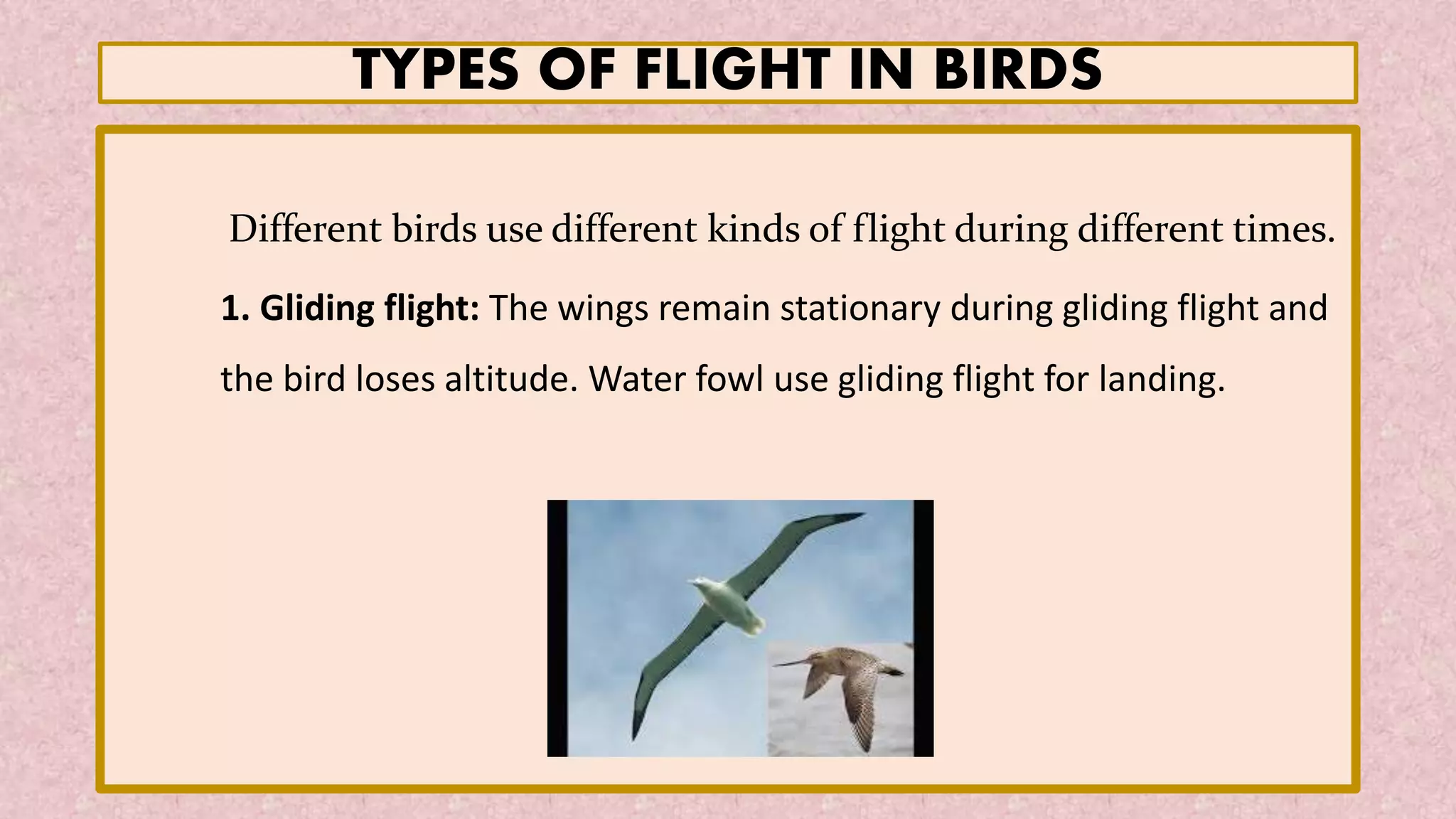 TYPES OF FLIGHT IN BIRDS

Different birds use different kinds of flight during different times.

1. Gliding flight: The wings remain stationary during gliding flight and the bird loses altitude. Water fowl use gliding flight for landing.